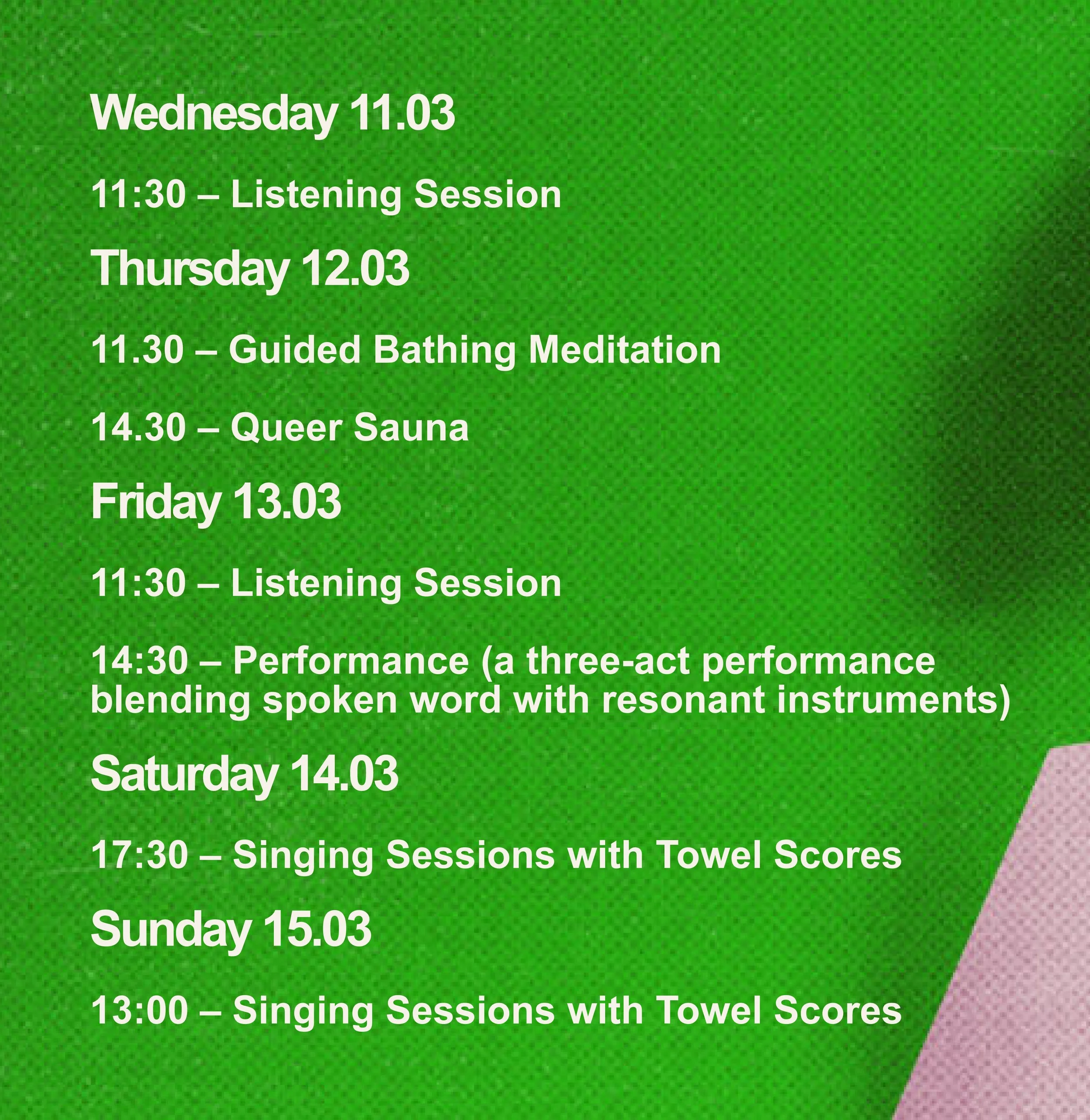 Wednesday 11.03

11:30 – Listening Session

Thursday 12.03

11.30 – Guided Bathing Meditation

14.30 – Queer Sauna

Friday 13.03

11:30 – Listening Session

14:30 – Performance (a three-act performance blending spoken word with resonant instruments)

Saturday 14.03

17:30 – Singing Sessions with Towel Scores

Sunday 15.03

13:00 – Singing Sessions with Towel Scores